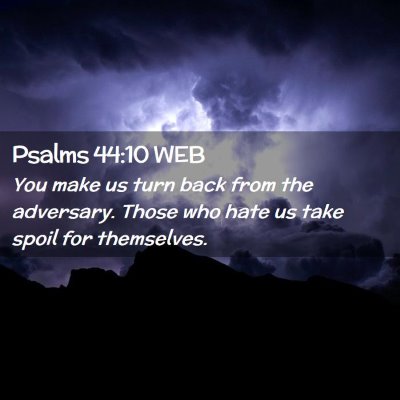 Psalms 44:10 WEB

You make us turn back from the adversary. Those who hate us take spoil for themselves.